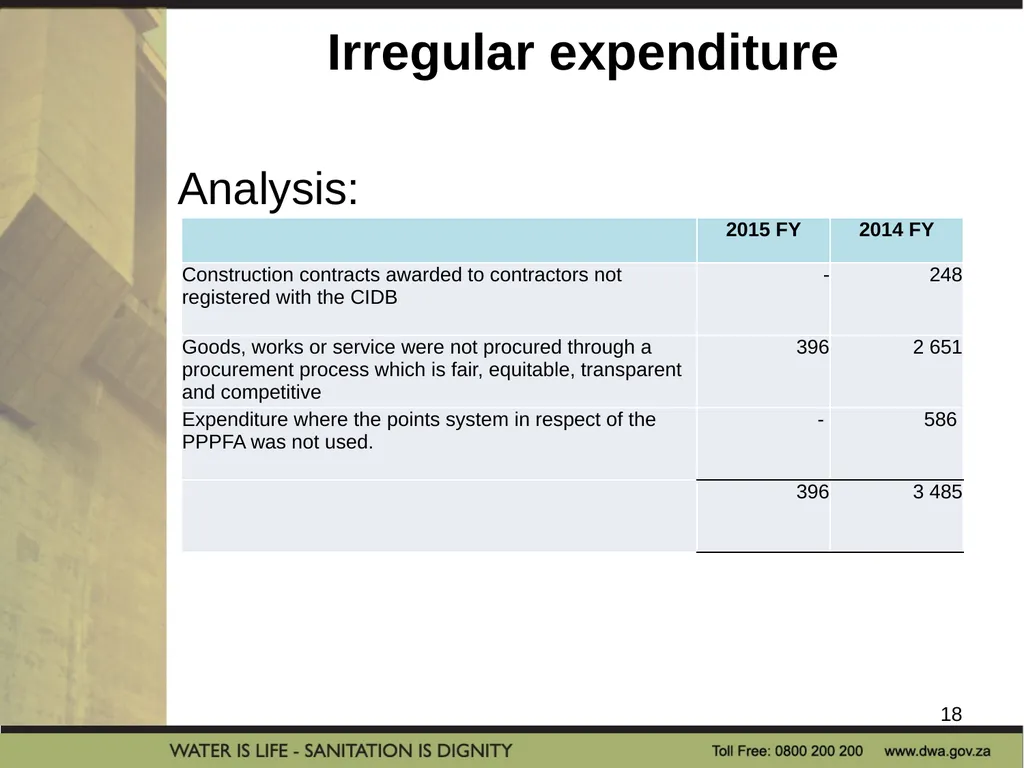 Irregular expenditure

Analysis:

| | 2015 FY | 2014 FY |
|---|---|---|
| Construction contracts awarded to contractors not registered with the CIDB | - | 248 |
| Goods, works or service were not procured through a procurement process which is fair, equitable, transparent and competitive | 396 | 2 651 |
| Expenditure where the points system in respect of the PPPFA was not used. | - | 586 |
| | 396 | 3 485 |

18

WATER IS LIFE - SANITATION IS DIGNITY Toll Free: 0800 200 200 www.dwa.gov.za